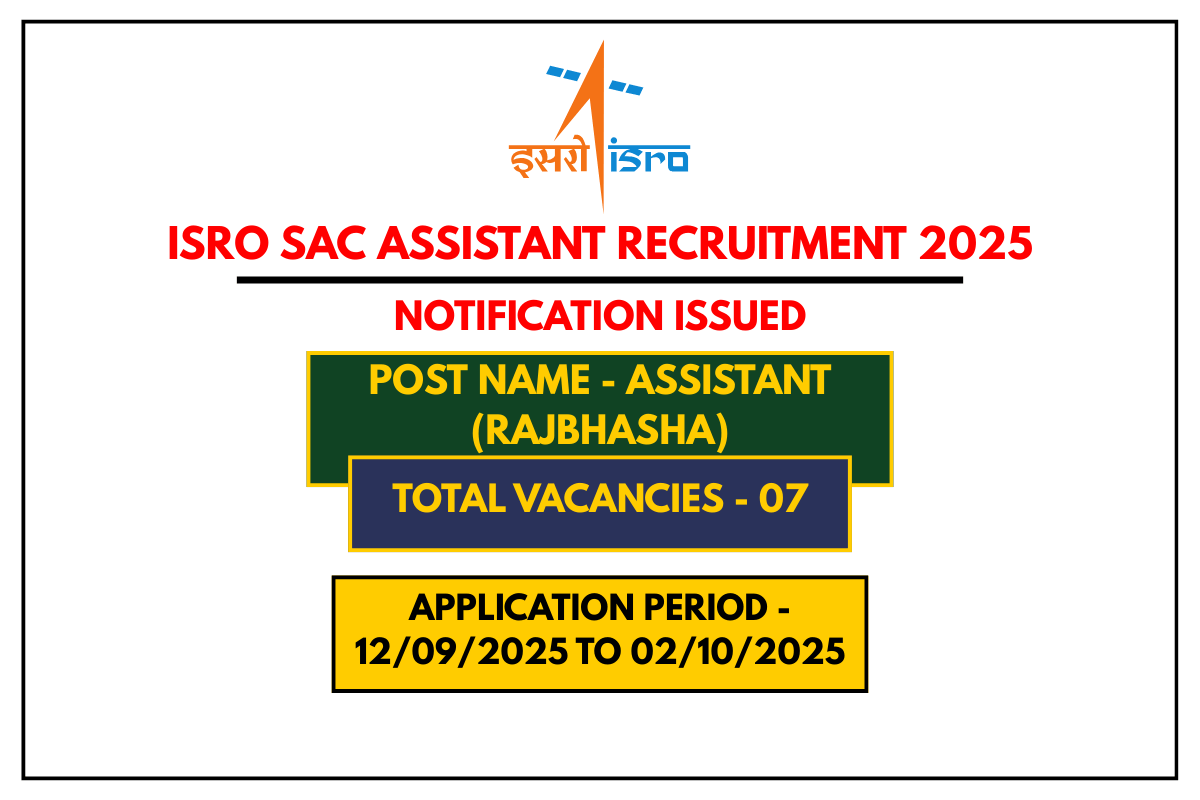 इसरो isro

ISRO SAC ASSISTANT RECRUITMENT 2025

NOTIFICATION ISSUED

POST NAME - ASSISTANT (RAJBHASHA)

TOTAL VACANCIES - 07

APPLICATION PERIOD - 12/09/2025 TO 02/10/2025